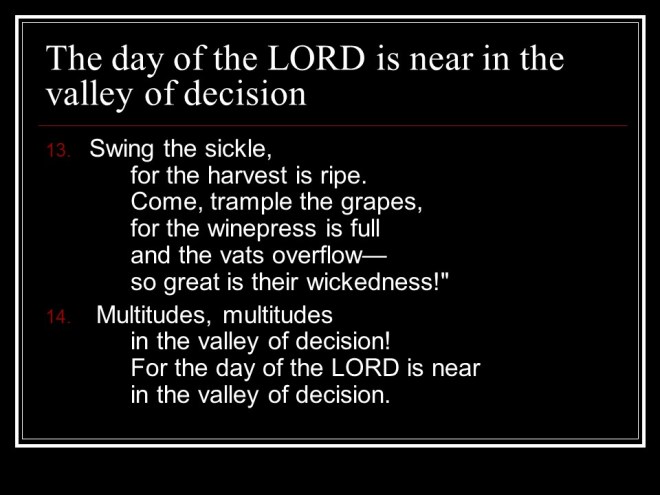 The day of the LORD is near in the valley of decision

13. Swing the sickle,
for the harvest is ripe.
Come, trample the grapes,
for the winepress is full
and the vats overflow—
so great is their wickedness!"

14. Multitudes, multitudes
in the valley of decision!
For the day of the LORD is near
in the valley of decision.